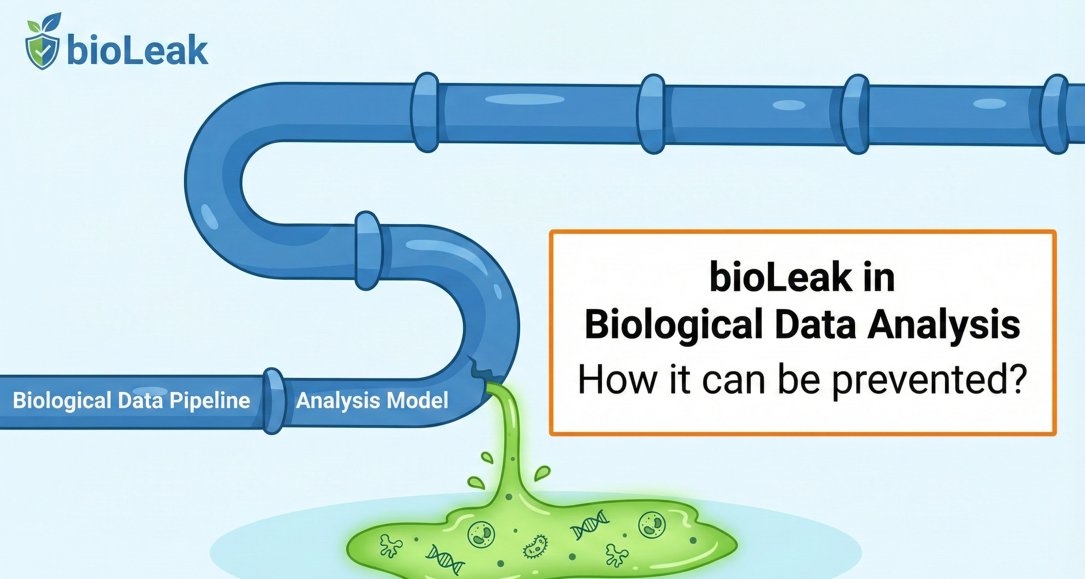 bioLeak

Biological Data Pipeline

Analysis Model

bioLeak in
Biological Data Analysis
How it can be prevented?